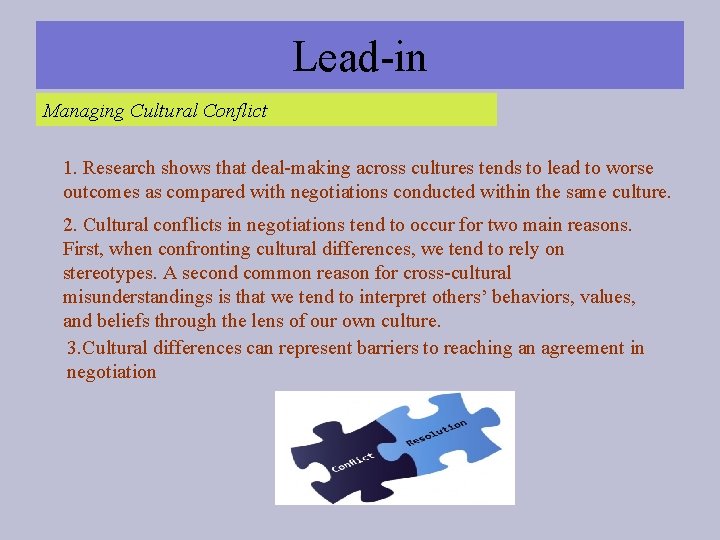 Lead-in

Managing Cultural Conflict

1. Research shows that deal-making across cultures tends to lead to worse outcomes as compared with negotiations conducted within the same culture.

2. Cultural conflicts in negotiations tend to occur for two main reasons. First, when confronting cultural differences, we tend to rely on stereotypes. A second common reason for cross-cultural misunderstandings is that we tend to interpret others' behaviors, values, and beliefs through the lens of our own culture.

3.Cultural differences can represent barriers to reaching an agreement in negotiation

Conflict

Resolution